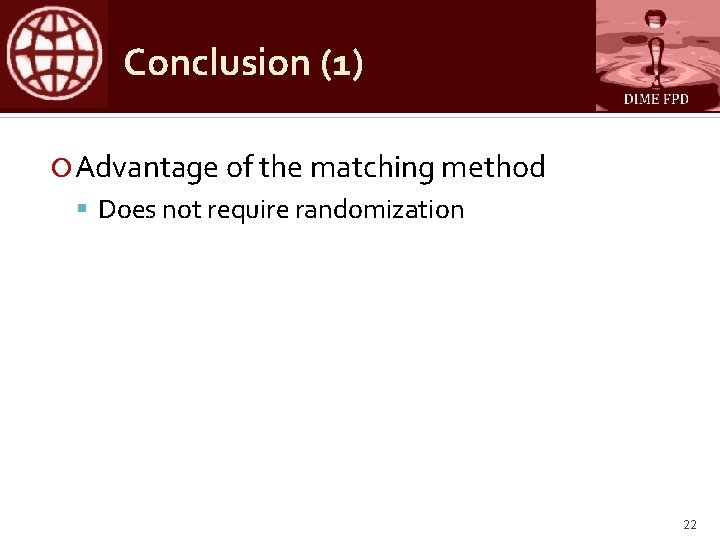 Conclusion (1)

DIME FPD

Advantage of the matching method

Does not require randomization

22